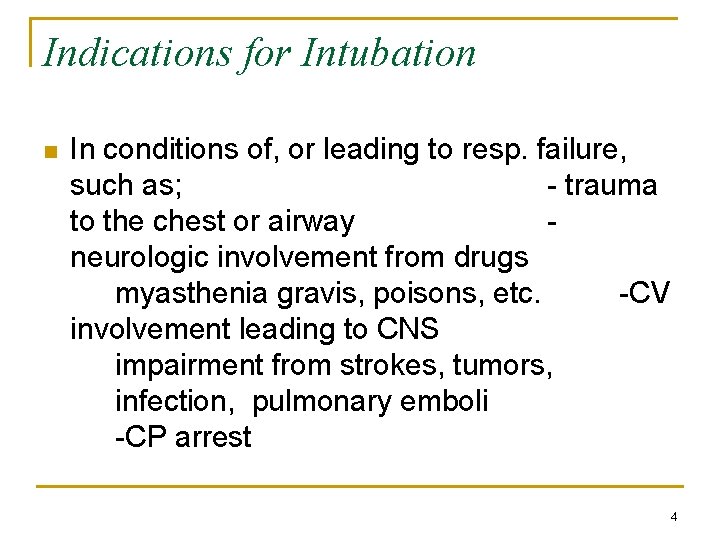 Indications for Intubation

In conditions of, or leading to resp. failure, such as; - trauma to the chest or airway - neurologic involvement from drugs myasthenia gravis, poisons, etc. -CV involvement leading to CNS impairment from strokes, tumors, infection, pulmonary emboli -CP arrest

4